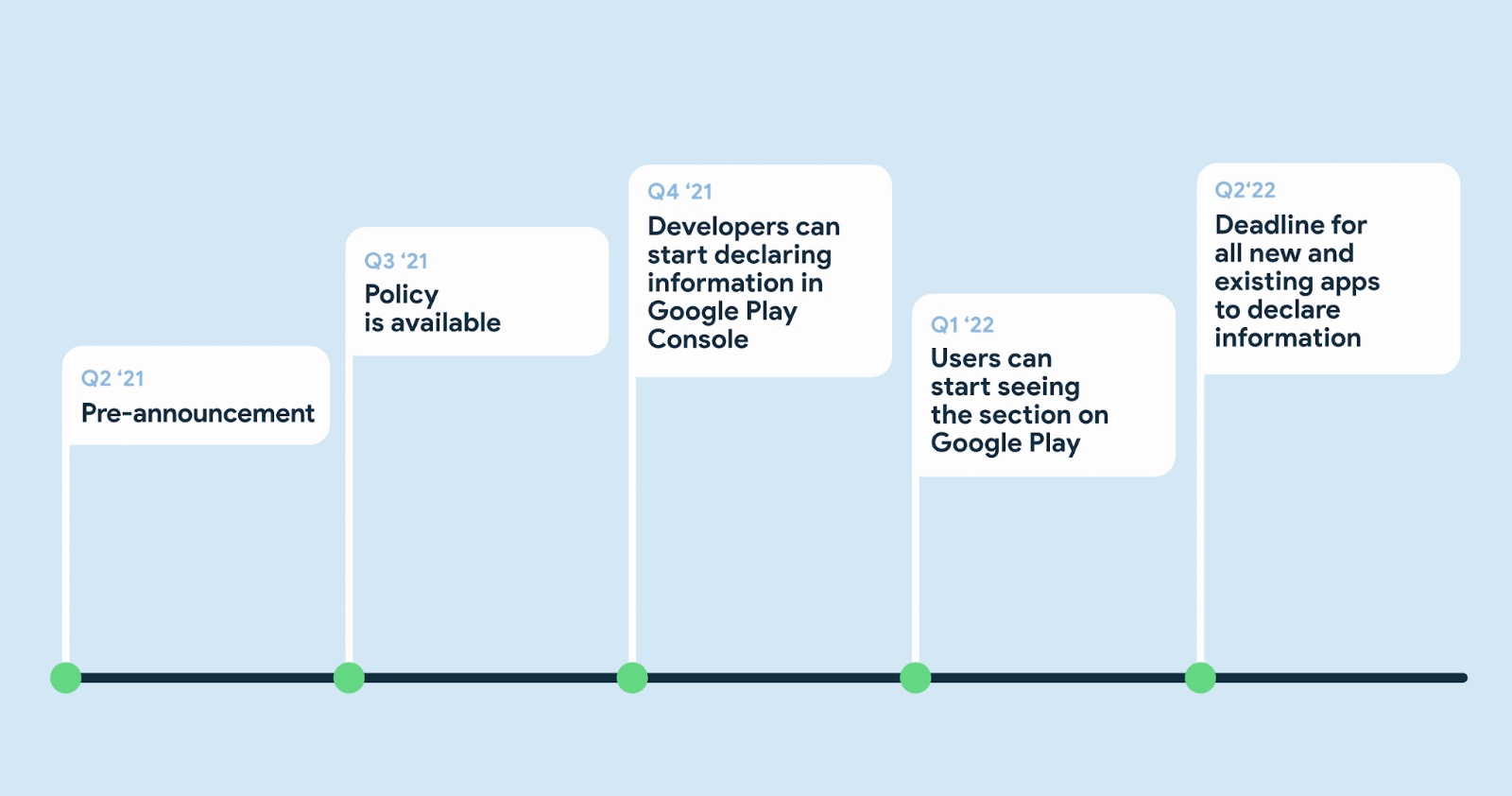 Q2 ‘21
Pre-announcement

Q3 ‘21
Policy is available

Q4 ‘21
Developers can start declaring information in Google Play Console

Q1 ‘22
Users can start seeing the section on Google Play

Q2‘22
Deadline for all new and existing apps to declare information